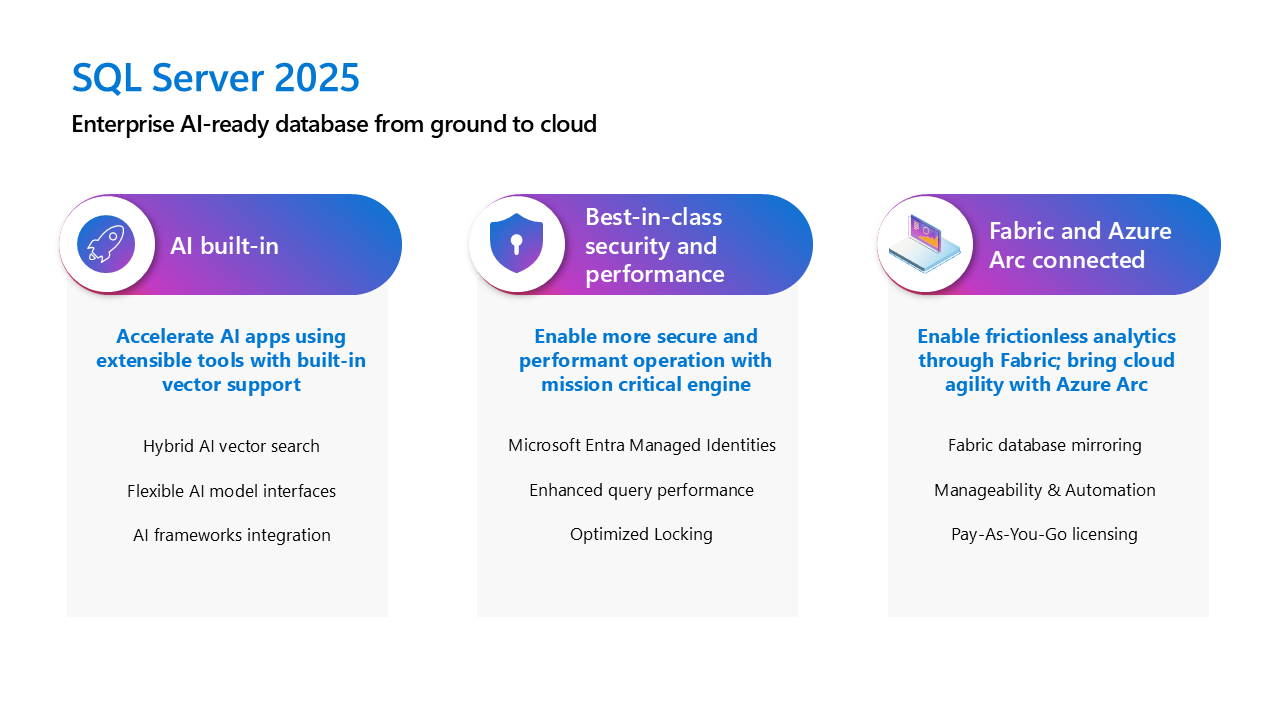 SQL Server 2025

Enterprise AI-ready database from ground to cloud

AI built-in

Accelerate AI apps using extensible tools with built-in vector support

Hybrid AI vector search

Flexible AI model interfaces

AI frameworks integration

Best-in-class security and performance

Enable more secure and performant operation with mission critical engine

Microsoft Entra Managed Identities

Enhanced query performance

Optimized Locking

Fabric and Azure Arc connected

Enable frictionless analytics through Fabric; bring cloud agility with Azure Arc

Fabric database mirroring

Manageability & Automation

Pay-As-You-Go licensing